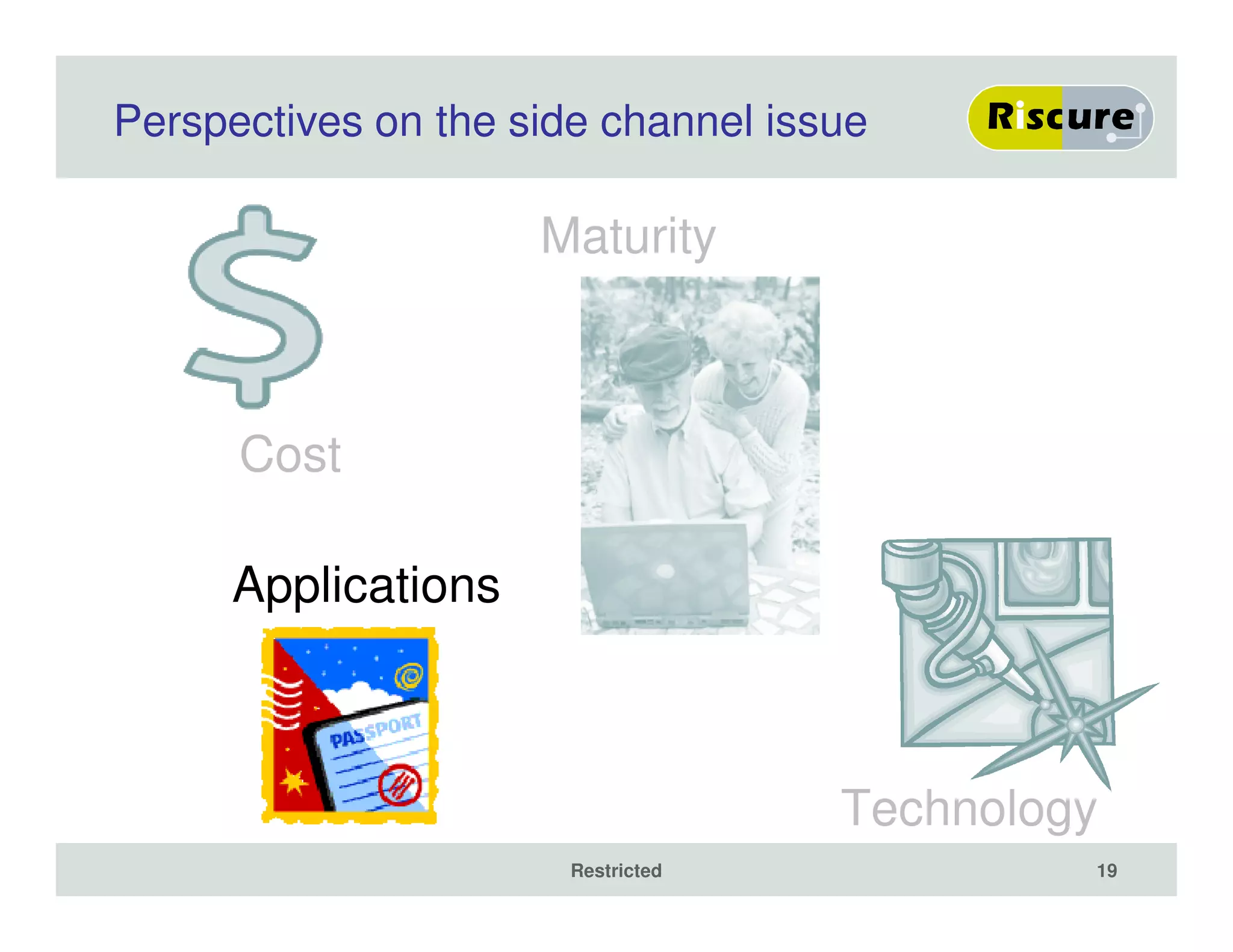 Perspectives on the side channel issue

Riscure

$

Maturity

Cost

Applications

PASSPORT

Technology

Restricted

19